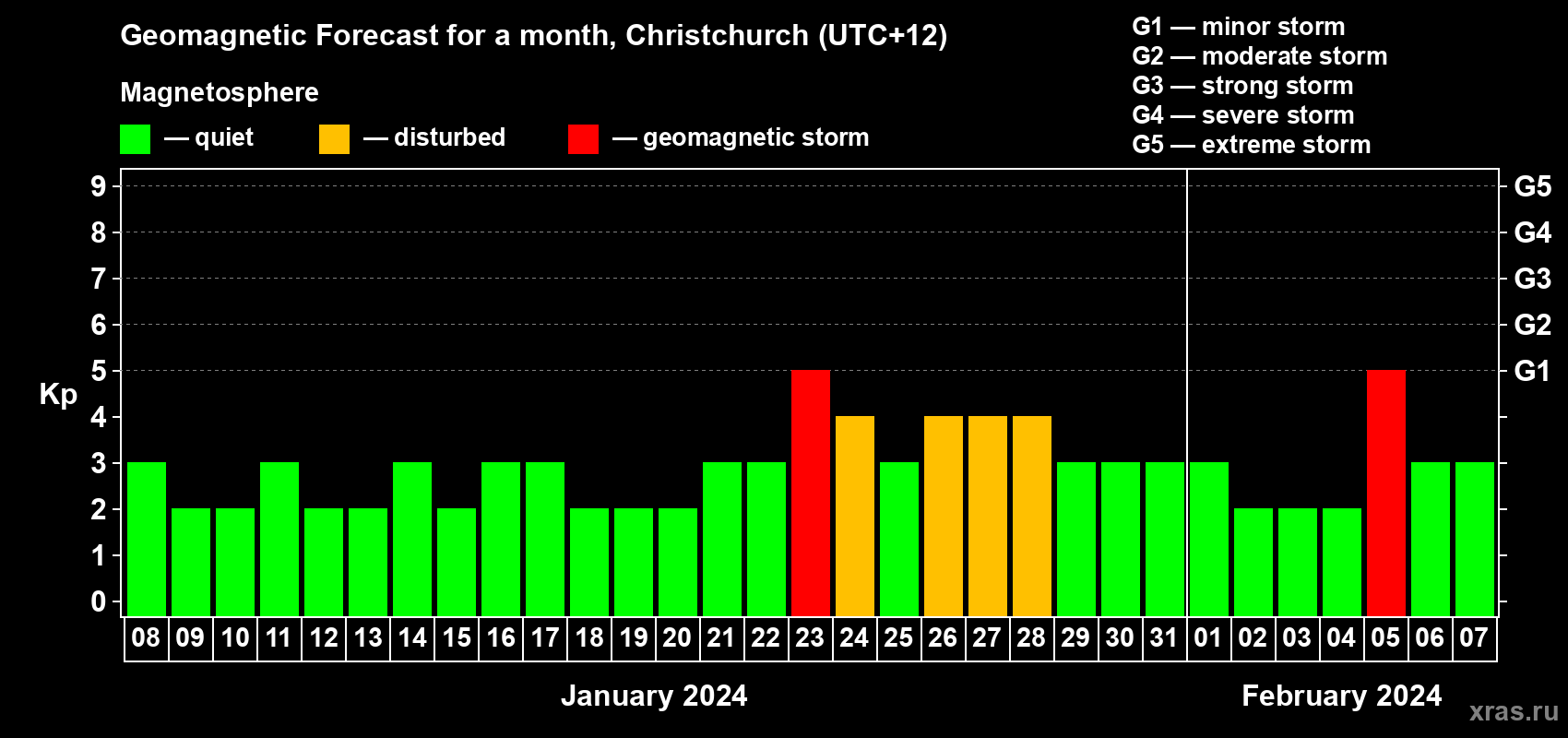 Geomagnetic Forecast for a month, Christchurch (UTC+12)

Magnetosphere

— quiet — disturbed — geomagnetic storm

G1 — minor storm
G2 — moderate storm
G3 — strong storm
G4 — severe storm
G5 — extreme storm

Kp

9
8
7
6
5
4
3
2
1
0

G5
G4
G3
G2
G1

08 09 10 11 12 13 14 15 16 17 18 19 20 21 22 23 24 25 26 27 28 29 30 31 01 02 03 04 05 06 07

January 2024

February 2024

xras.ru